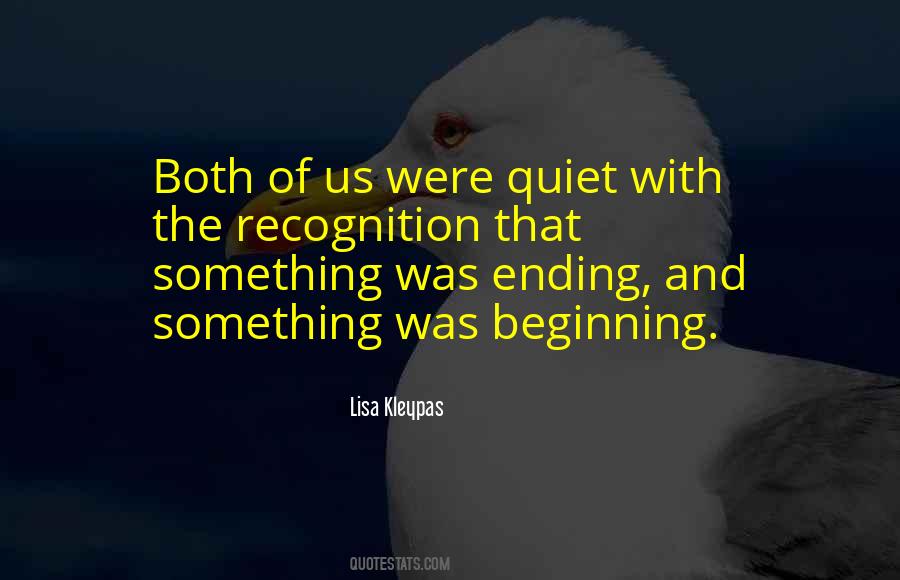 Both of us were quiet with the recognition that something was ending, and something was beginning.

Lisa Kleypas

QUOTESTATS.COM